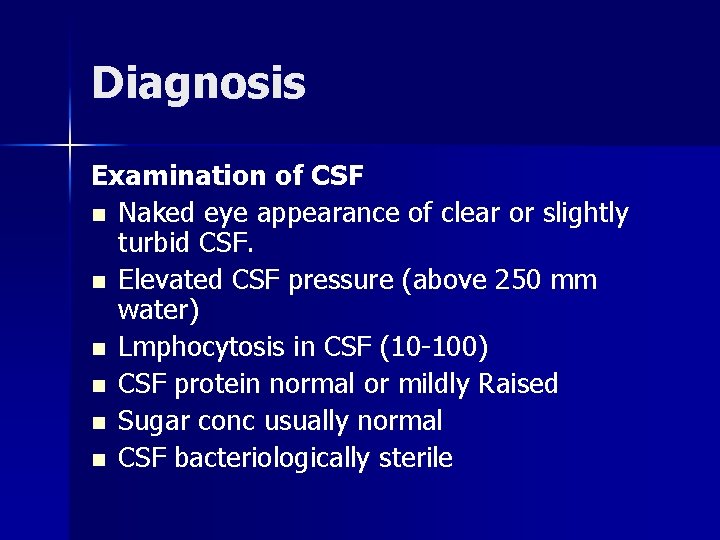 Diagnosis

Examination of CSF

- Naked eye appearance of clear or slightly turbid CSF.
- Elevated CSF pressure (above 250 mm water)
- Lmphocytosis in CSF (10-100)
- CSF protein normal or mildly Raised
- Sugar conc usually normal
- CSF bacteriologically sterile